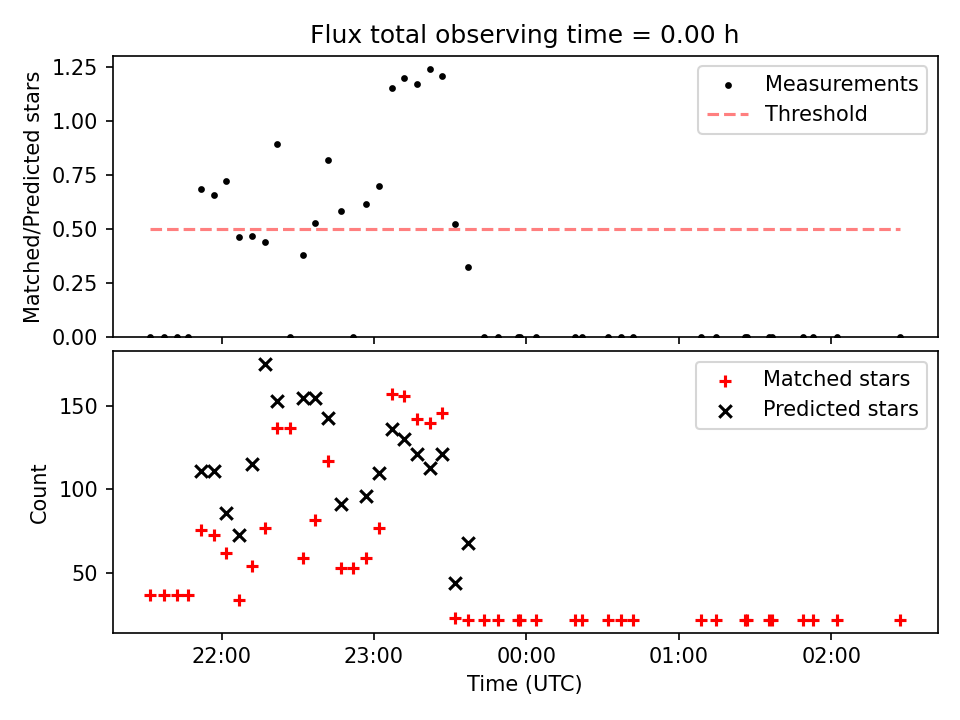 Flux total observing time = 0.00 h

Matched/Predicted stars

1.25
1.00
0.75
0.50
0.25
0.00

Measurements
Threshold

Count

150
100
50

Matched stars
Predicted stars

22:00
23:00
00:00
01:00
02:00

Time (UTC)